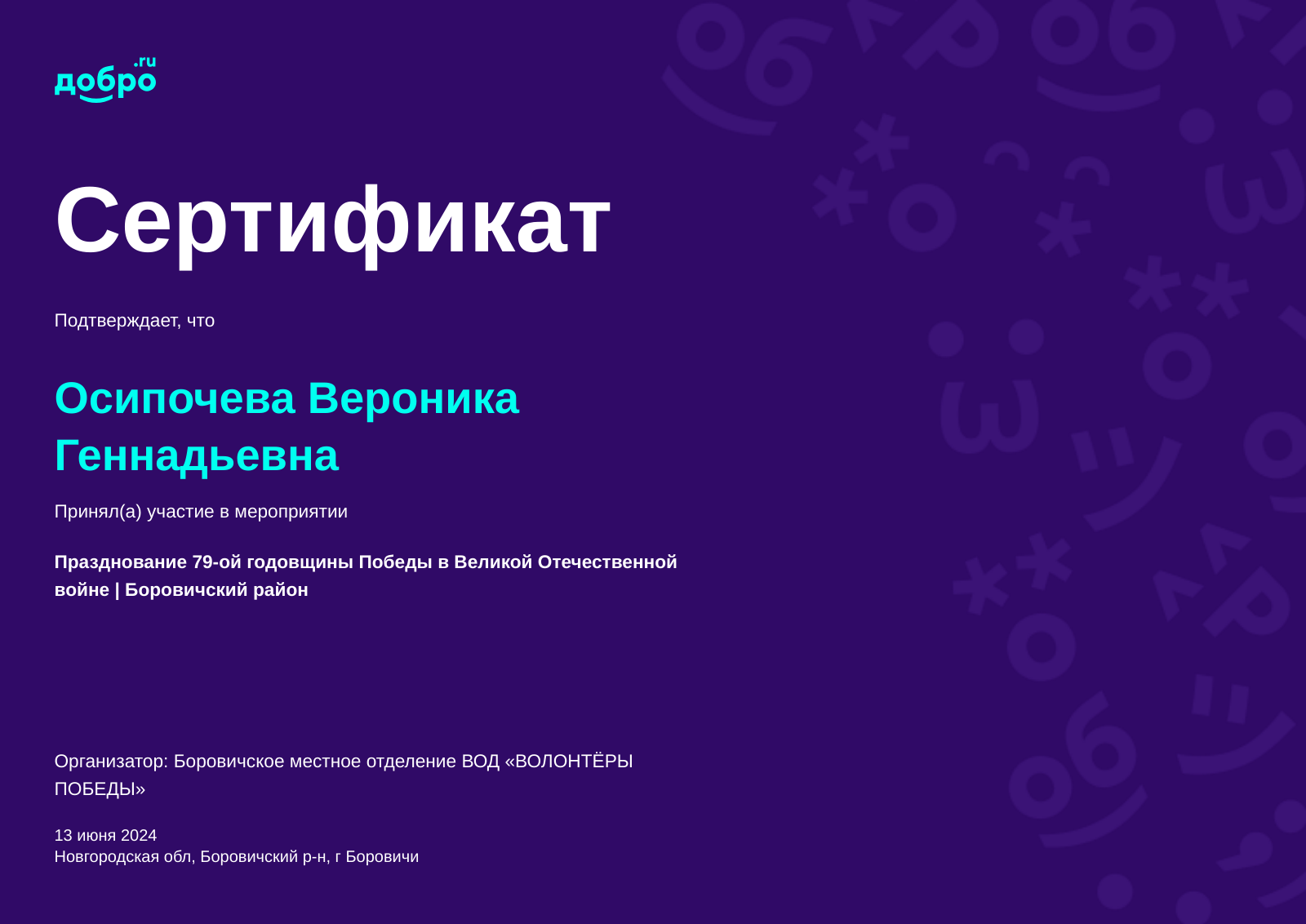 добро.ru

Сертификат

Подтверждает, что

Осипочева Вероника Геннадьевна

Принял(а) участие в мероприятии

Празднование 79-ой годовщины Победы в Великой Отечественной войне | Боровичский район

Организатор: Боровичское местное отделение ВОД «ВОЛОНТЁРЫ ПОБЕДЫ»

13 июня 2024
Новгородская обл, Боровичский р-н, г Боровичи